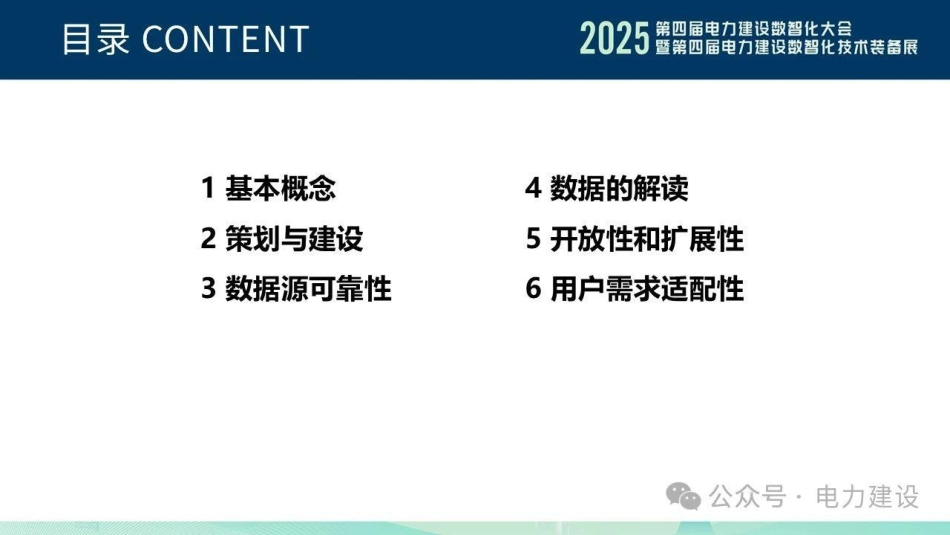 目录 CONTENT

2025 第四届电力建设数智化大会
暨第四届电力建设数智化技术装备展

1 基本概念
2 策划与建设
3 数据源可靠性

4 数据的解读
5 开放性和扩展性
6 用户需求适配性

公众号 · 电力建设